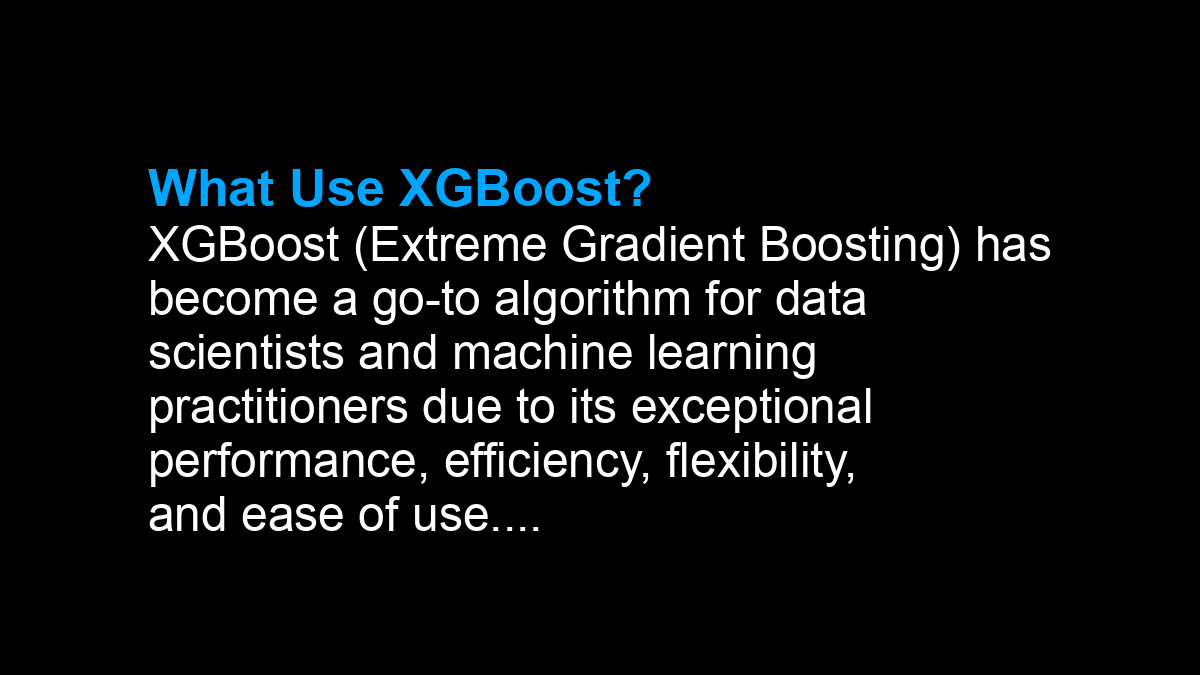 What Use XGBoost?
XGBoost (Extreme Gradient Boosting) has become a go-to algorithm for data scientists and machine learning practitioners due to its exceptional performance, efficiency, flexibility, and ease of use....